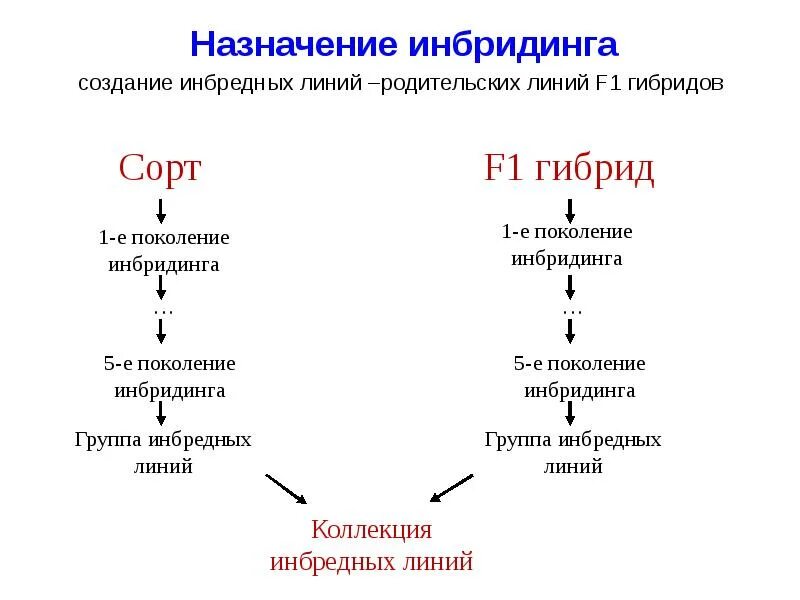 Назначение инбридинга
создание инбредных линий –родительских линий F1 гибридов

Сорт

1-е поколение инбридинга

…

5-е поколение инбридинга

Группа инбредных линий

F1 гибрид

1-е поколение инбридинга

…

5-е поколение инбридинга

Группа инбредных линий

Коллекция инбредных линий